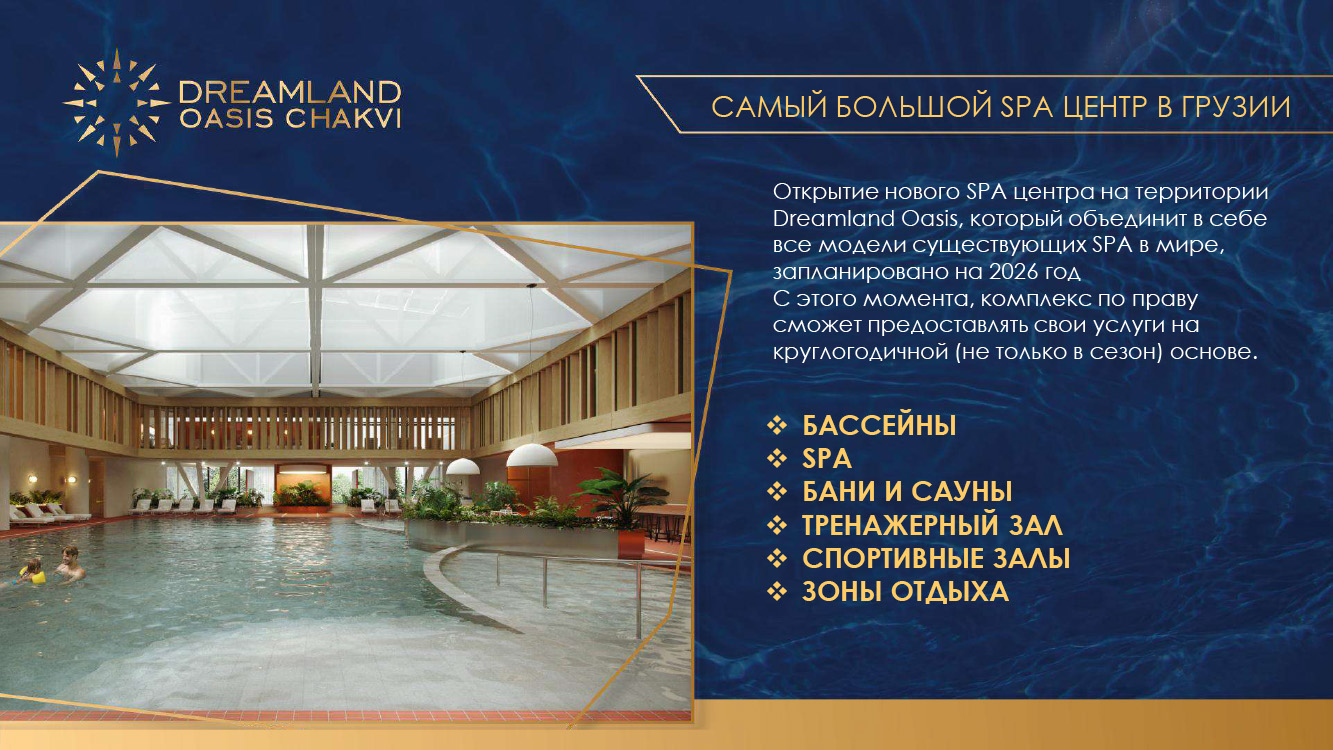 DREAMLAND OASIS CHAKVI

САМЫЙ БОЛЬШОЙ SPA ЦЕНТР В ГРУЗИИ

Открытие нового SPA центра на территории Dreamland Oasis, который объединит в себе все модели существующих SPA в мире, запланировано на 2026 год
С этого момента, комплекс по праву сможет предоставлять свои услуги на круглогодичной (не только в сезон) основе.

❖ БАССЕЙНЫ
❖ SPA
❖ БАНИ И САУНЫ
❖ ТРЕНАЖЕРНЫЙ ЗАЛ
❖ СПОРТИВНЫЕ ЗАЛЫ
❖ ЗОНЫ ОТДЫХА